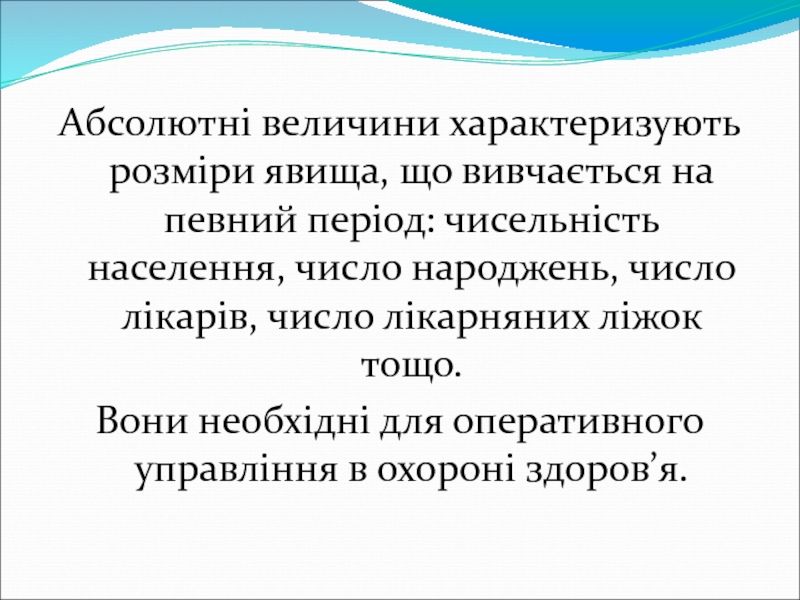 Абсолютні величини характеризують розміри явища, що вивчається на певний період: чисельність населення, число народжень, число лікарів, число лікарняних ліжок тощо.

Вони необхідні для оперативного управління в охороні здоров’я.